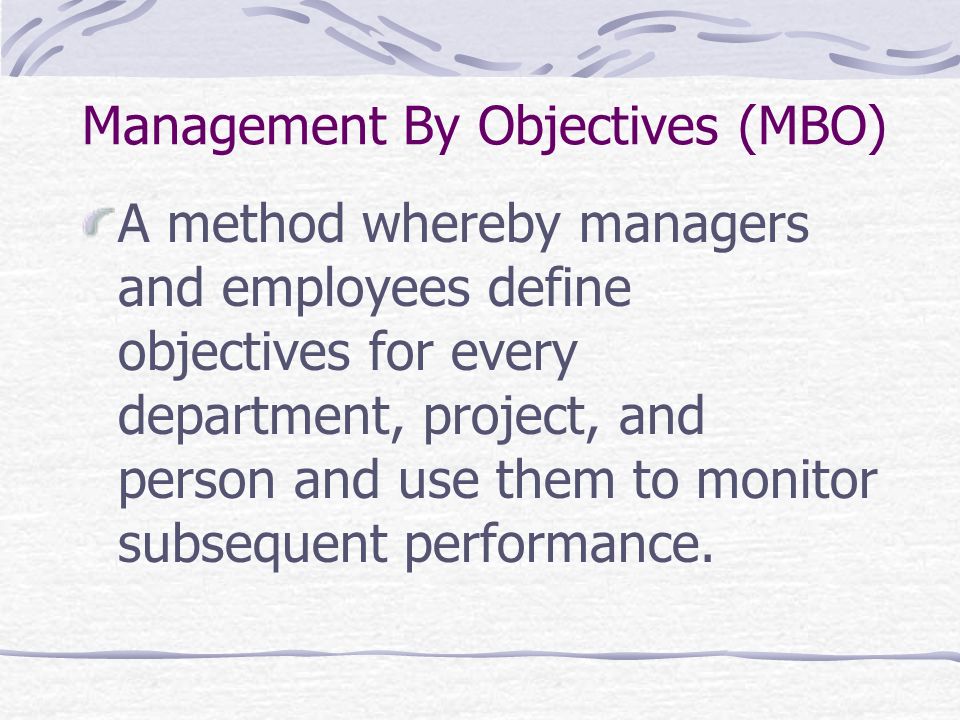 Management By Objectives (MBO)

A method whereby managers and employees define objectives for every department, project, and person and use them to monitor subsequent performance.